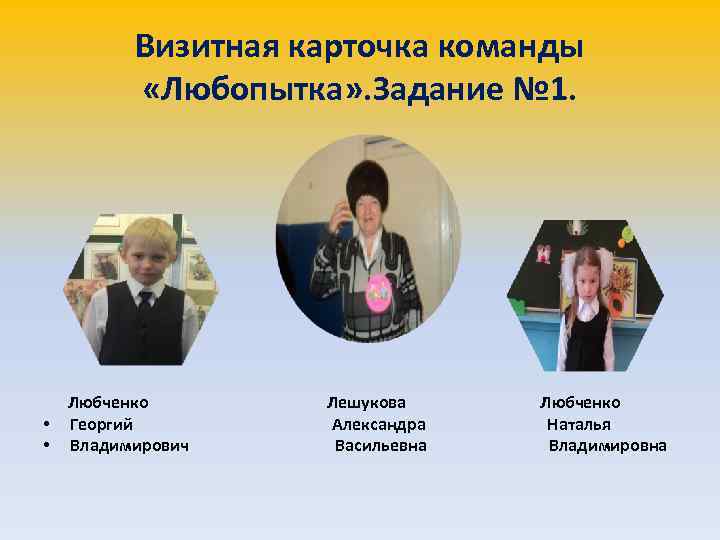 Визитная карточка команды «Любопытка».Задание №1.

Любченко
• Георгий
• Владимирович

Лешукова
Александра
Васильевна

Любченко
Наталья
Владимировна